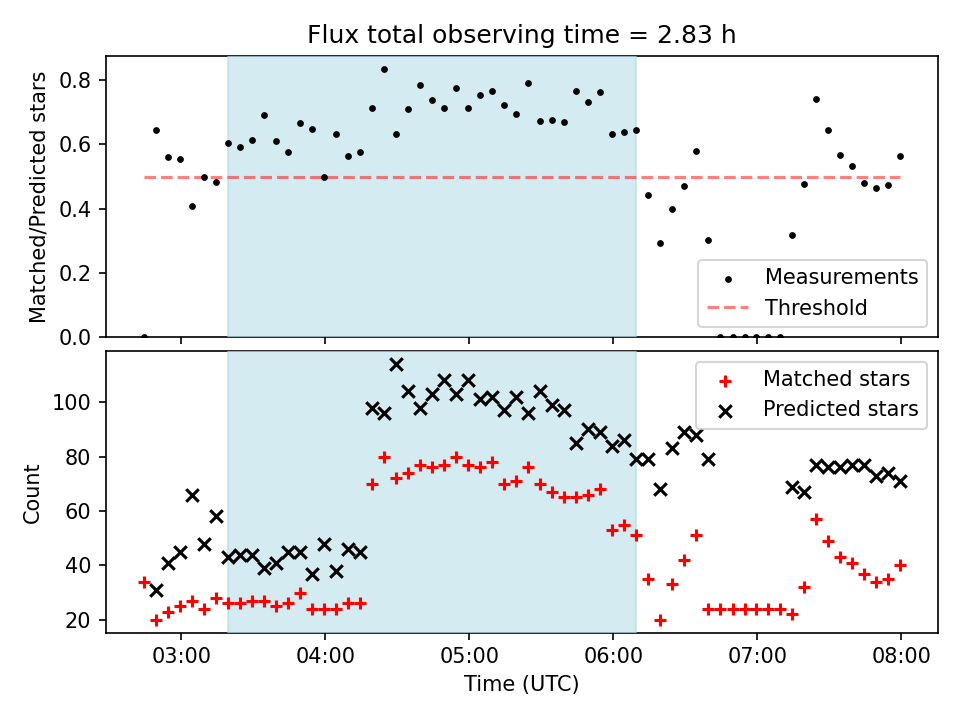 Flux total observing time = 2.83 h

Matched/Predicted stars

0.8
0.6
0.4
0.2
0.0

Measurements
Threshold

Count

100
80
60
40
20

Matched stars
Predicted stars

03:00
04:00
05:00
06:00
07:00
08:00

Time (UTC)